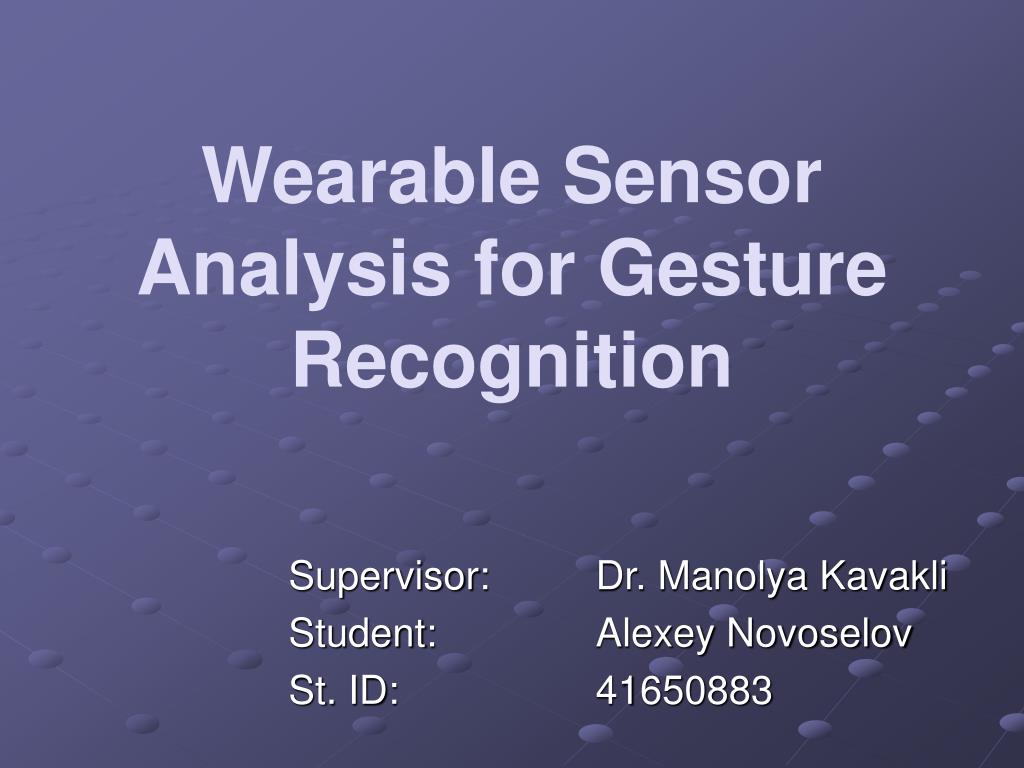 Wearable Sensor Analysis for Gesture Recognition

Supervisor: Dr. Manolya Kavakli
Student: Alexey Novoselov
St. ID: 41650883